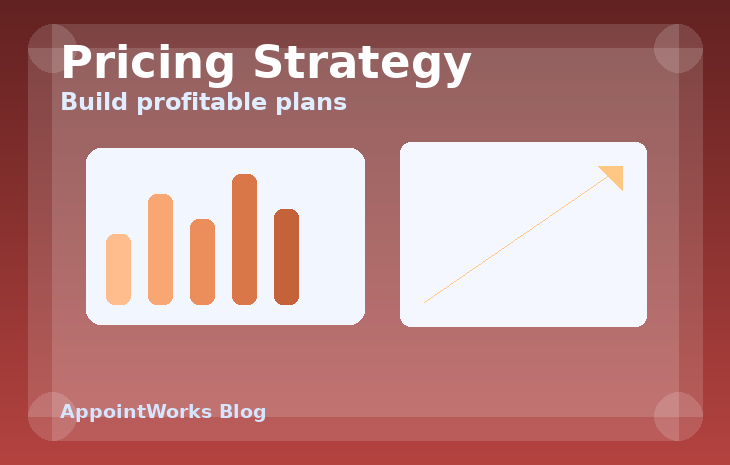 Pricing Strategy
Build profitable plans

AppointWorks Blog